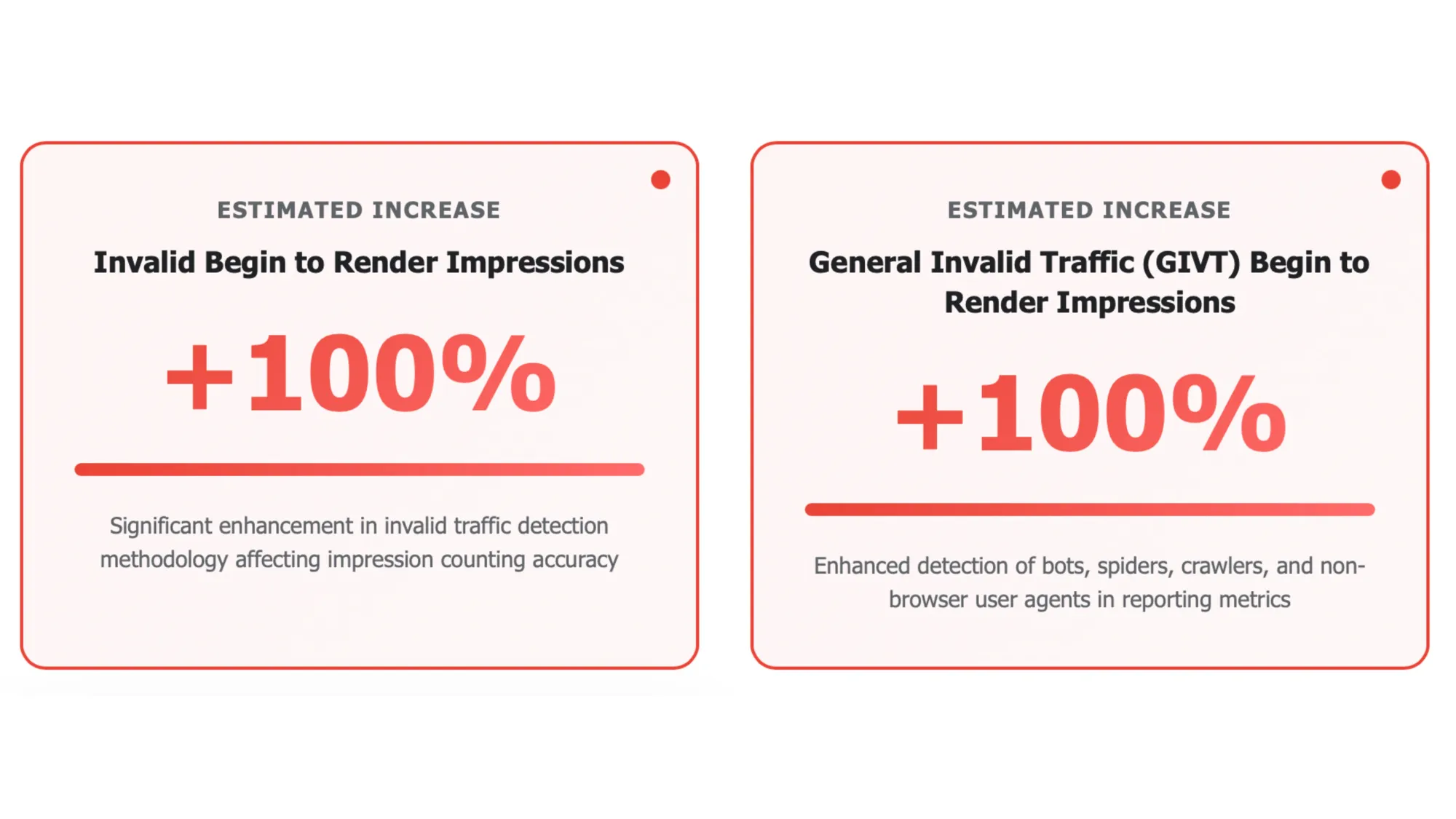 ESTIMATED INCREASE

Invalid Begin to Render Impressions

+100%

Significant enhancement in invalid traffic detection methodology affecting impression counting accuracy

ESTIMATED INCREASE

General Invalid Traffic (GIVT) Begin to Render Impressions

+100%

Enhanced detection of bots, spiders, crawlers, and non-browser user agents in reporting metrics